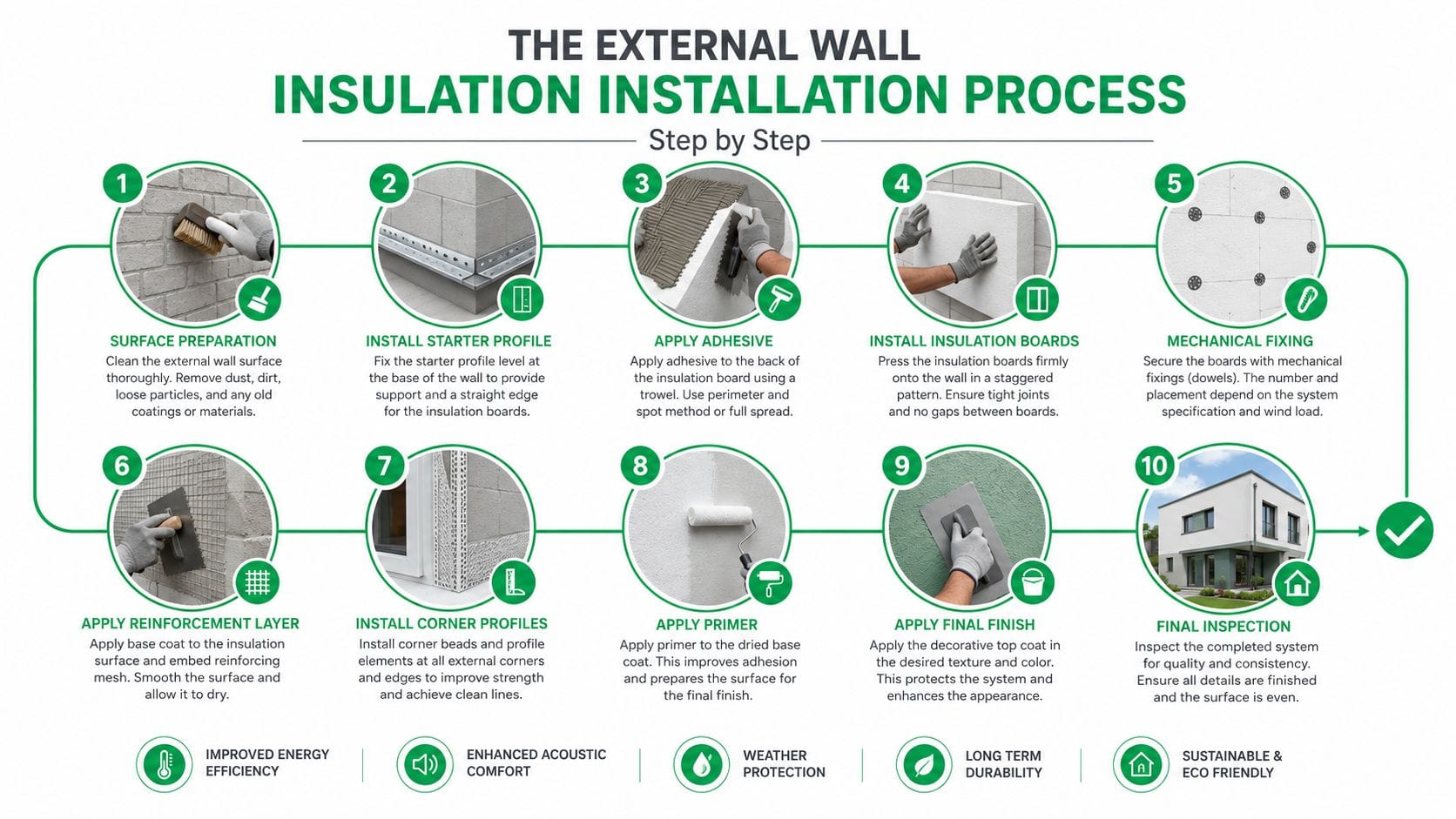 THE EXTERNAL WALL
INSULATION INSTALLATION PROCESS
Step by Step

1
SURFACE PREPARATION
Clean the external wall surface thoroughly. Remove dust, dirt, loose particles, and any old coatings or materials.

2
INSTALL STARTER PROFILE
Fix the starter profile level at the base of the wall to provide support and a straight edge for the insulation boards.

3
APPLY ADHESIVE
Apply adhesive to the back of the insulation board using a trowel. Use perimeter and spot method or full spread.

4
INSTALL INSULATION BOARDS
Press the insulation boards firmly onto the wall in a staggered pattern. Ensure tight joints and no gaps between boards.

5
MECHANICAL FIXING
Secure the boards with mechanical fixings (dowels). The number and placement depend on the system specification and wind load.

6
APPLY REINFORCEMENT LAYER
Apply base coat to the insulation surface and embed reinforcing mesh. Smooth the surface and allow it to dry.

7
INSTALL CORNER PROFILES
Install corner beads and profile elements at all external corners and edges to improve strength and achieve clean lines.

8
APPLY PRIMER
Apply primer to the dried base coat. This improves adhesion and prepares the surface for the final finish.

9
APPLY FINAL FINISH
Apply the decorative top coat in the desired texture and color. This protects the system and enhances the appearance.

10
FINAL INSPECTION
Inspect the completed system for quality and consistency. Ensure all details are finished and the surface is even.

IMPROVED ENERGY EFFICIENCY
ENHANCED ACOUSTIC COMFORT
WEATHER PROTECTION
LONG TERM DURABILITY
SUSTAINABLE & ECO FRIENDLY